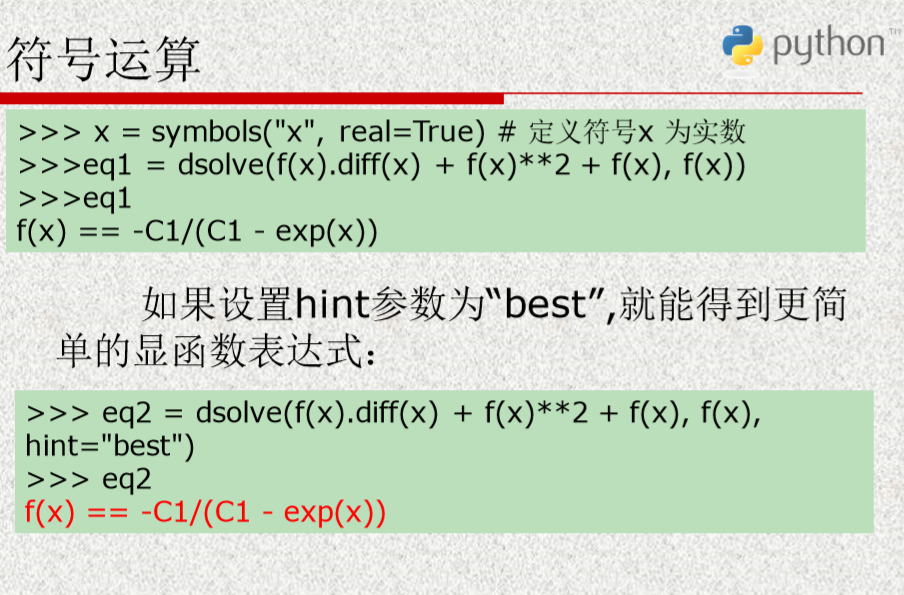 符号运算

python™

>>> x = symbols("x", real=True) # 定义符号x 为实数
>>>eq1 = dsolve(f(x).diff(x) + f(x)**2 + f(x), f(x))
>>>eq1
f(x) == -C1/(C1 - exp(x))

如果设置hint参数为“best”,就能得到更简单的显函数表达式：

>>> eq2 = dsolve(f(x).diff(x) + f(x)**2 + f(x), f(x), hint="best")
>>> eq2
f(x) == -C1/(C1 - exp(x))